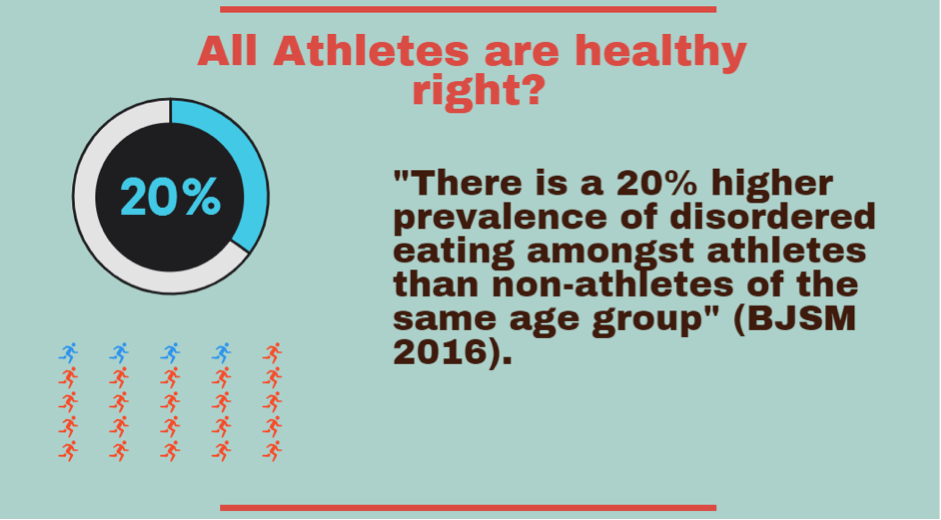 All Athletes are healthy right?

20%

"There is a 20% higher prevalence of disordered eating amongst athletes than non-athletes of the same age group" (BJSM 2016).